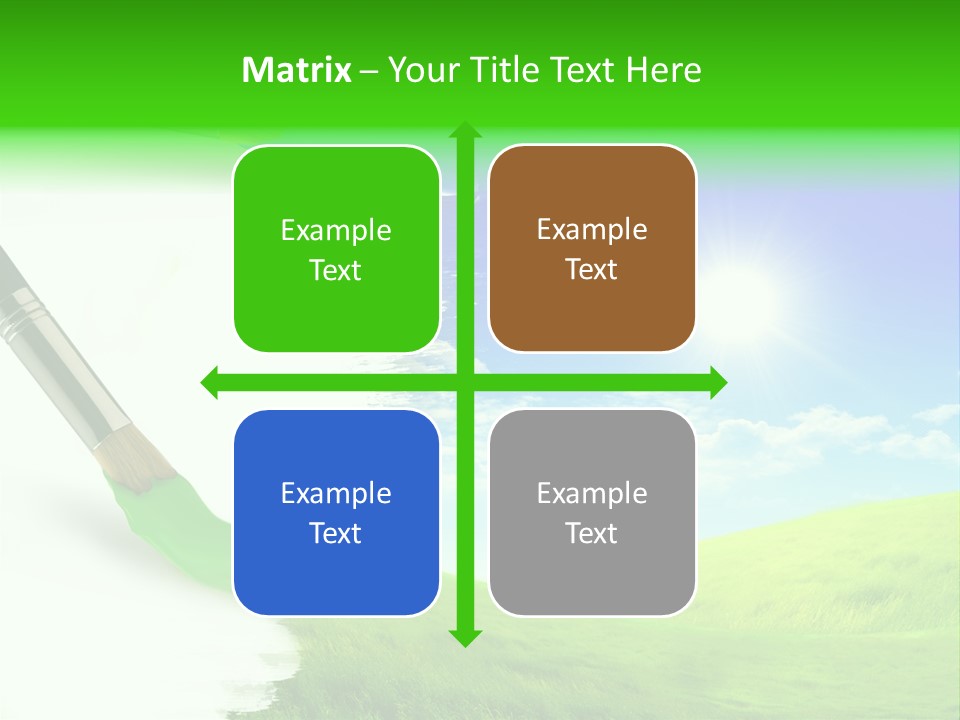 Matrix – Your Title Text Here

Example Text

Example Text

Example Text

Example Text